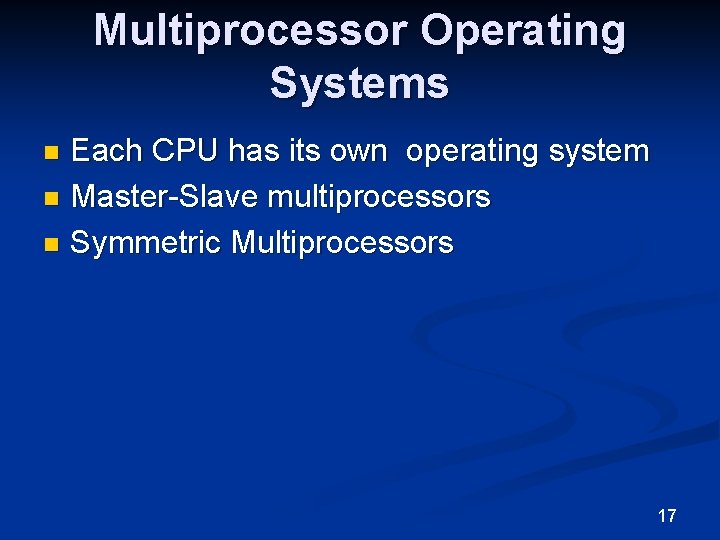 Multiprocessor Operating Systems

- Each CPU has its own operating system
- Master-Slave multiprocessors
- Symmetric Multiprocessors

17